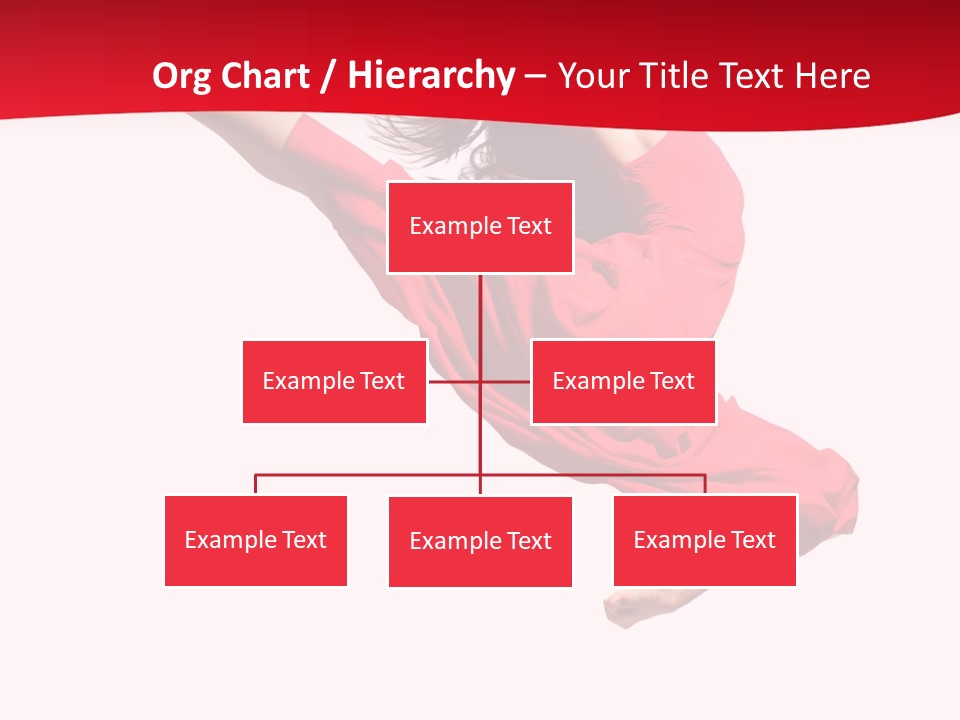 Org Chart / Hierarchy – Your Title Text Here

Example Text

Example Text

Example Text

Example Text

Example Text

Example Text